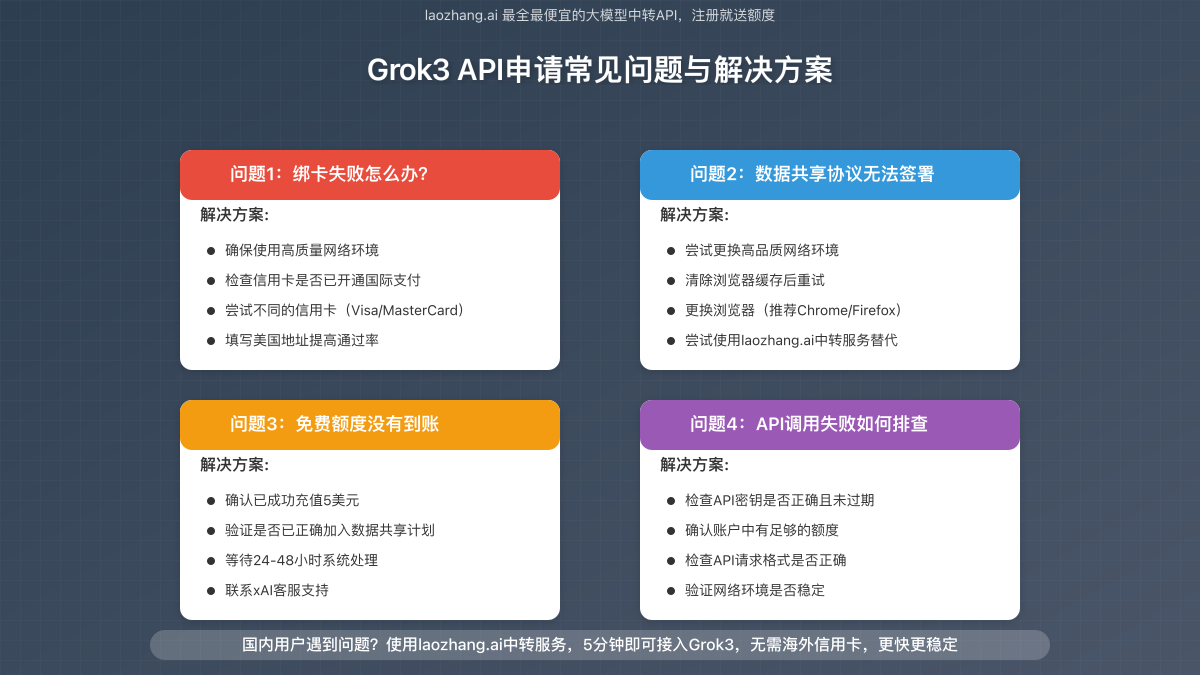 laozhang.ai 最全最便宜的大模型中转API，注册就送额度

Grok3 API申请常见问题与解决方案

问题1：绑卡失败怎么办?

解决方案:

- 确保使用高质量网络环境
- 检查信用卡是否已开通国际支付
- 尝试不同的信用卡（Visa/MasterCard）
- 填写美国地址提高通过率

问题2：数据共享协议无法签署

解决方案:

- 尝试更换高品质网络环境
- 清除浏览器缓存后重试
- 更换浏览器（推荐Chrome/Firefox）
- 尝试使用laozhang.ai中转服务替代

问题3：免费额度没有到账

解决方案:

- 确认已成功充值5美元
- 验证是否已正确加入数据共享计划
- 等待24-48小时系统处理
- 联系xAI客服支持

问题4：API调用失败如何排查

解决方案:

- 检查API密钥是否正确且未过期
- 确认账户中有足够的额度
- 检查API请求格式是否正确
- 验证网络环境是否稳定

国内用户遇到问题？使用laozhang.ai中转服务，5分钟即可接入Grok3，无需海外信用卡，更快更稳定